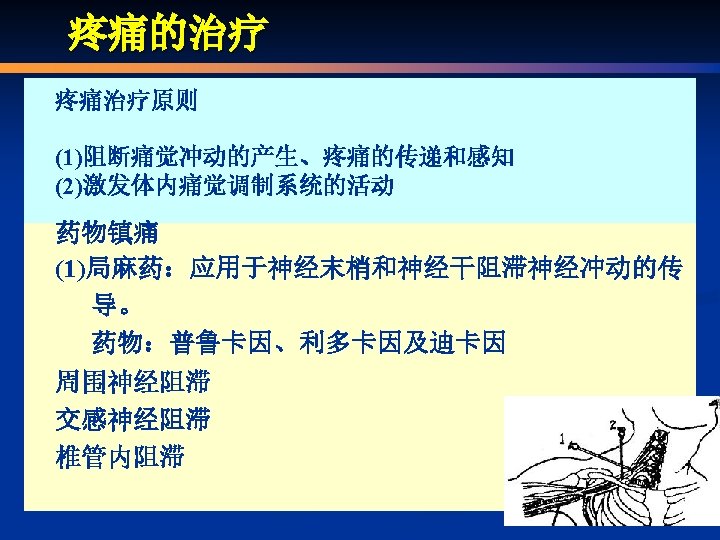 疼痛的治疗

疼痛治疗原则

(1)阻断痛觉冲动的产生、疼痛的传递和感知
(2)激发体内痛觉调制系统的活动

药物镇痛
(1)局麻药：应用于神经末梢和神经干阻滞神经冲动的传导。
药物：普鲁卡因、利多卡因及迪卡因
周围神经阻滞
交感神经阻滞
椎管内阻滞

1
2